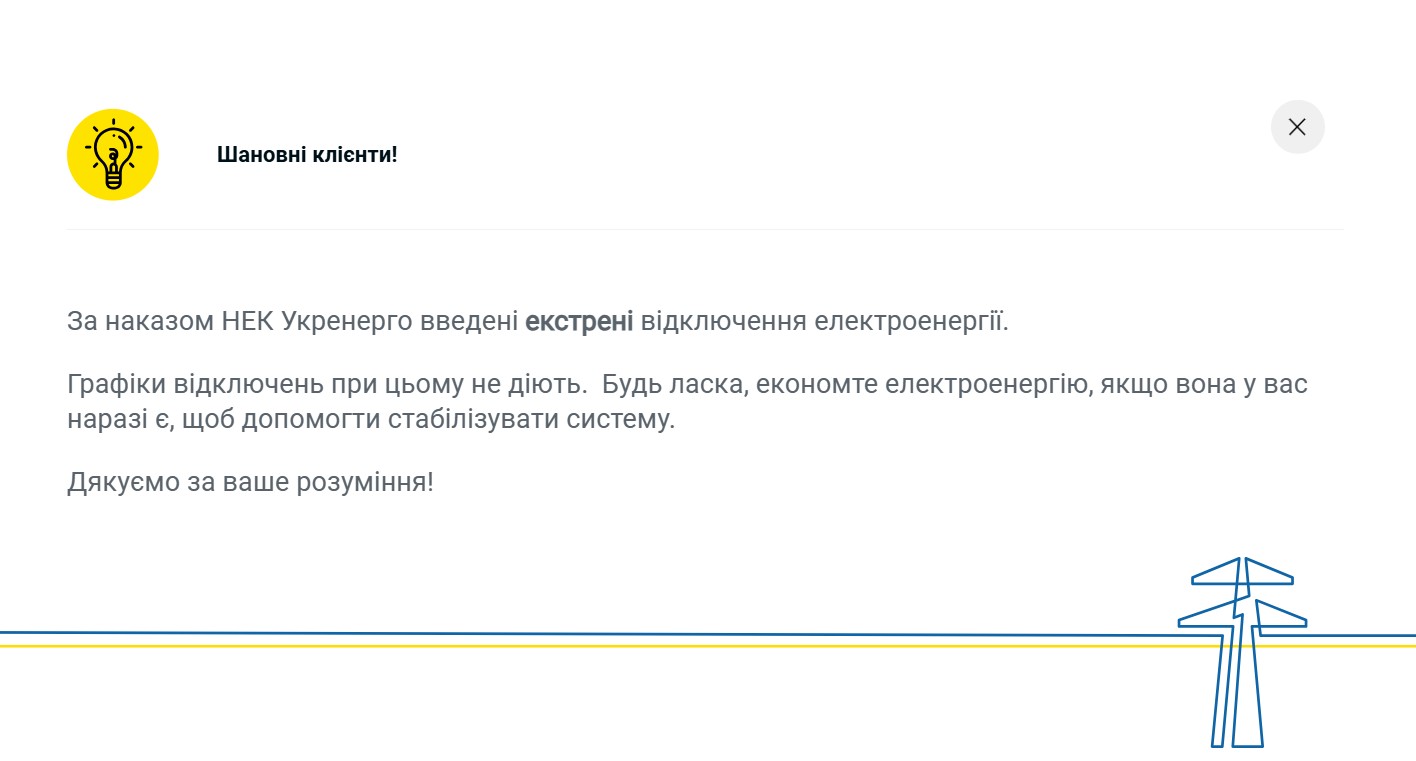 Шановні клієнти!

За наказом НЕК Укренерго введені екстрені відключення електроенергії.

Графіки відключень при цьому не діють.  Будь ласка, економте електроенергію, якщо вона у вас наразі є, щоб допомогти стабілізувати систему.

Дякуємо за ваше розуміння!